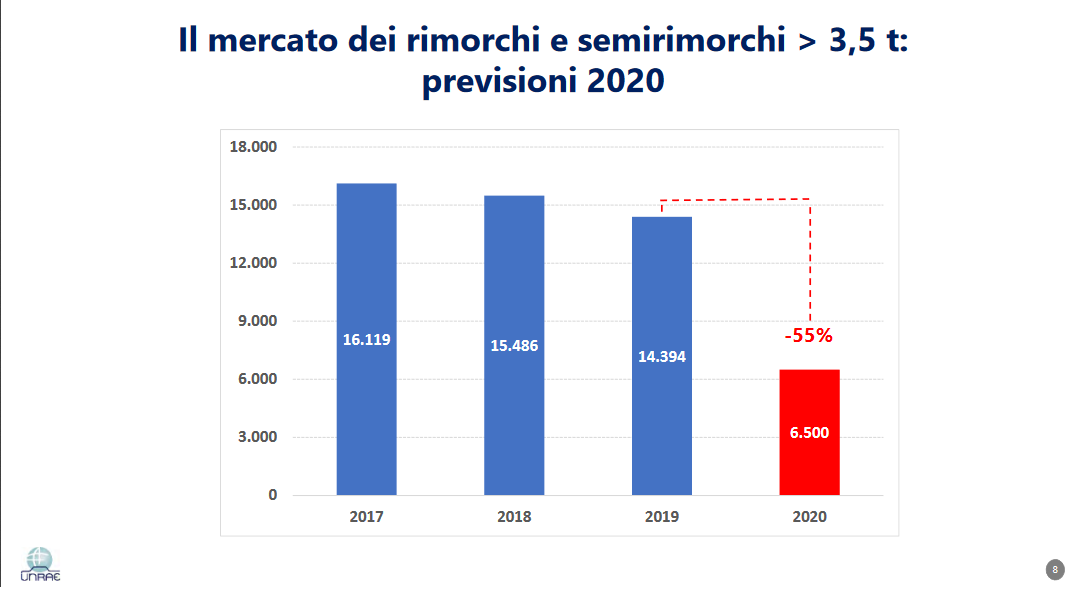 Il mercato dei rimorchi e semirimorchi > 3,5 t: previsioni 2020

18.000
15.000
12.000
9.000
6.000
3.000
0

16.119
15.486
14.394
-55%
6.500

2017
2018
2019
2020

UNRAE

8